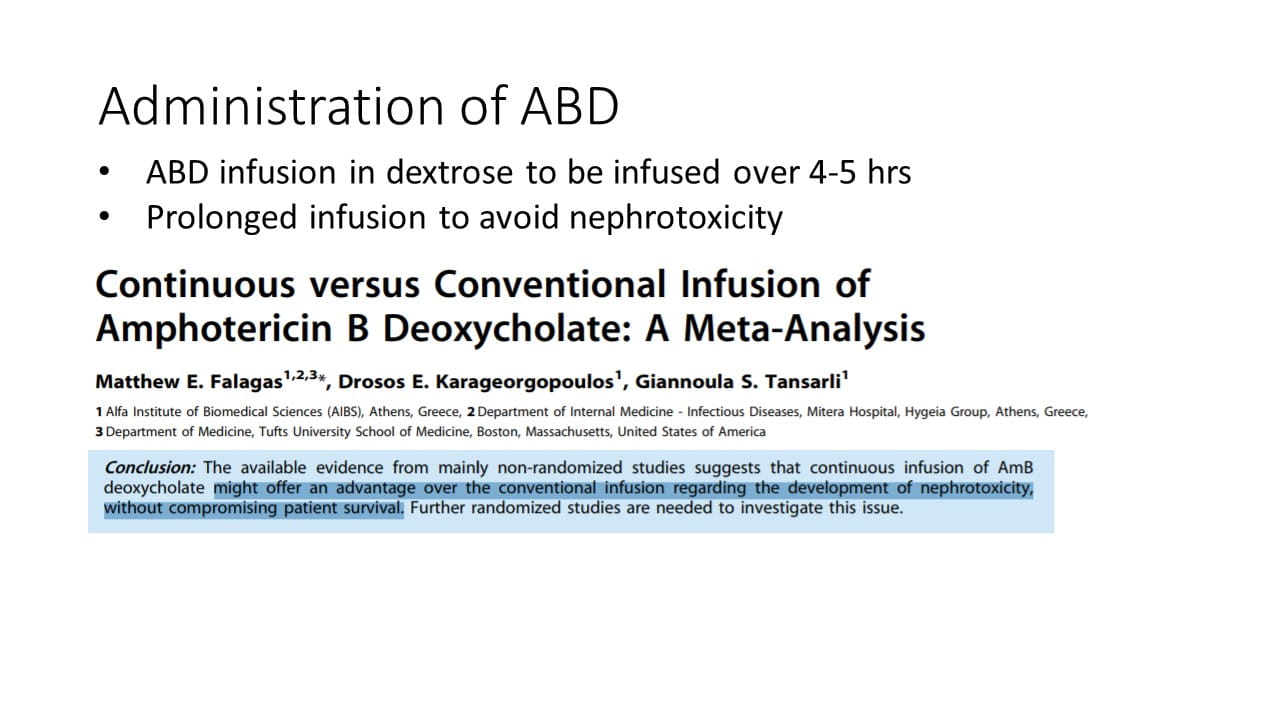 Administration of ABD

• ABD infusion in dextrose to be infused over 4-5 hrs
• Prolonged infusion to avoid nephrotoxicity

Continuous versus Conventional Infusion of Amphotericin B Deoxycholate: A Meta-Analysis

Matthew E. Falagas$^{1,2,3*}$, Drosos E. Karageorgopoulos$^{1}$, Giannoula S. Tansarli$^{1}$

1 Alfa Institute of Biomedical Sciences (AIBS), Athens, Greece, 2 Department of Internal Medicine - Infectious Diseases, Mitera Hospital, Hygeia Group, Athens, Greece, 3 Department of Medicine, Tufts University School of Medicine, Boston, Massachusetts, United States of America

Conclusion: The available evidence from mainly non-randomized studies suggests that continuous infusion of AmB deoxycholate might offer an advantage over the conventional infusion regarding the development of nephrotoxicity, without compromising patient survival. Further randomized studies are needed to investigate this issue.